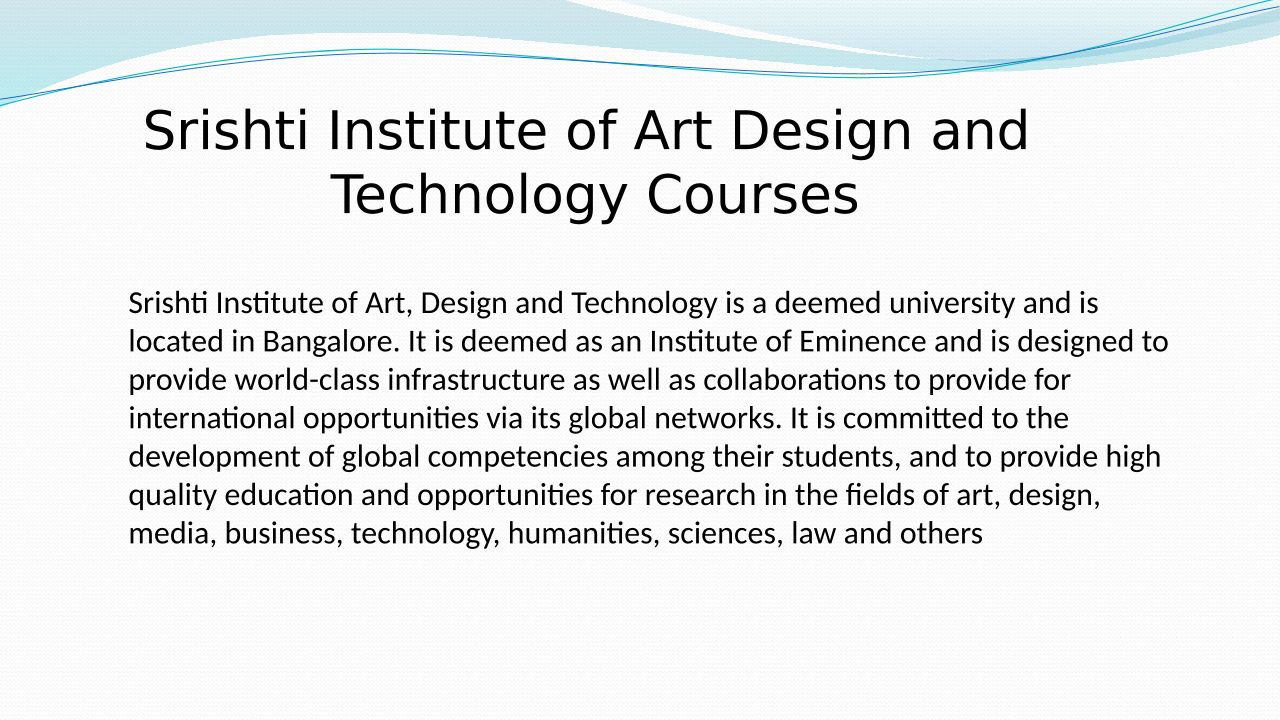 Srishti Institute of Art Design and Technology Courses

Srishti Institute of Art, Design and Technology is a deemed university and is located in Bangalore. It is deemed as an Institute of Eminence and is designed to provide world-class infrastructure as well as collaborations to provide for international opportunities via its global networks. It is committed to the development of global competencies among their students, and to provide high quality education and opportunities for research in the fields of art, design, media, business, technology, humanities, sciences, law and others